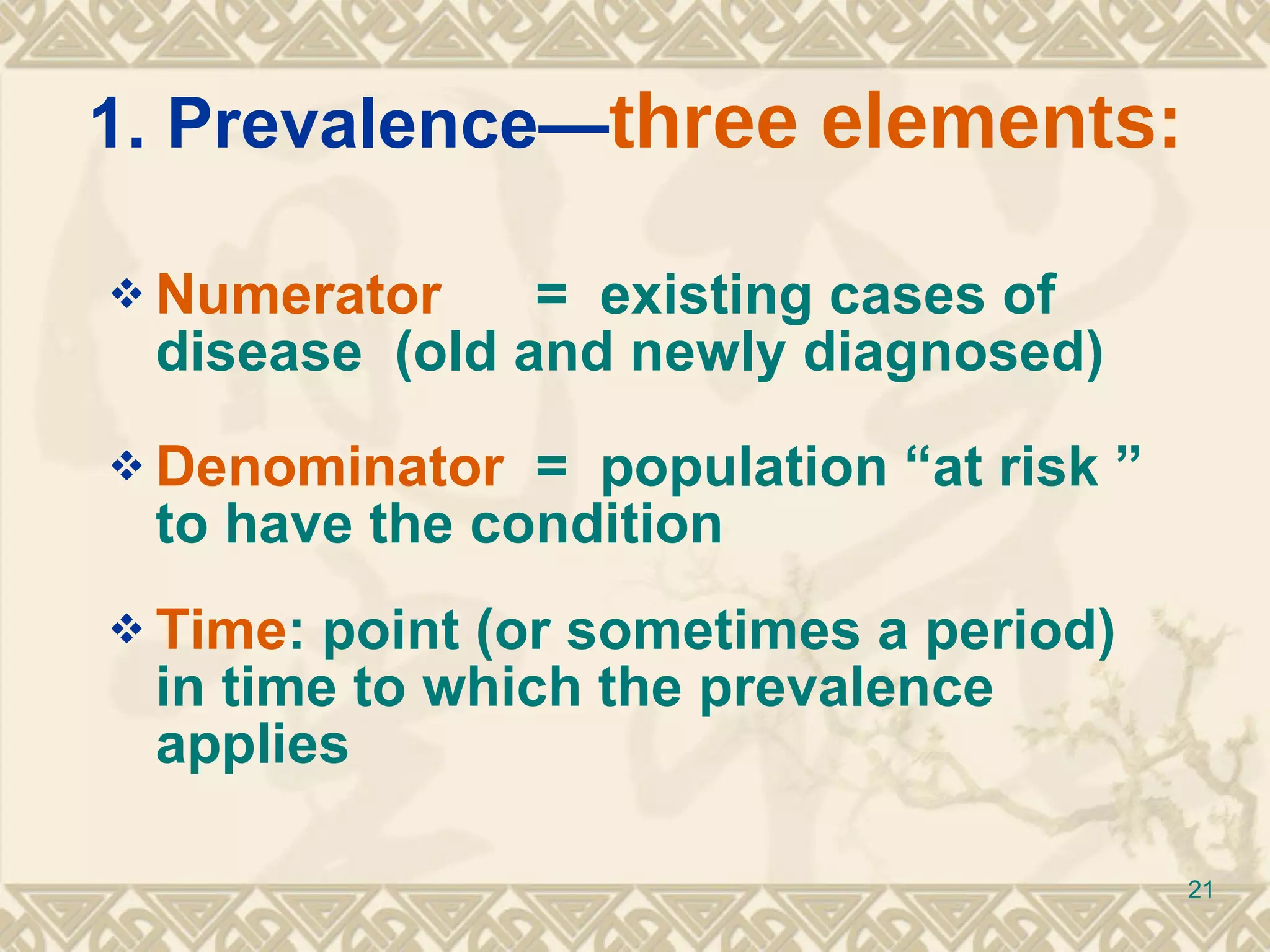 1. Prevalence—three elements:

❖ Numerator = existing cases of disease (old and newly diagnosed)

❖ Denominator = population “at risk ” to have the condition

❖ Time: point (or sometimes a period) in time to which the prevalence applies

21